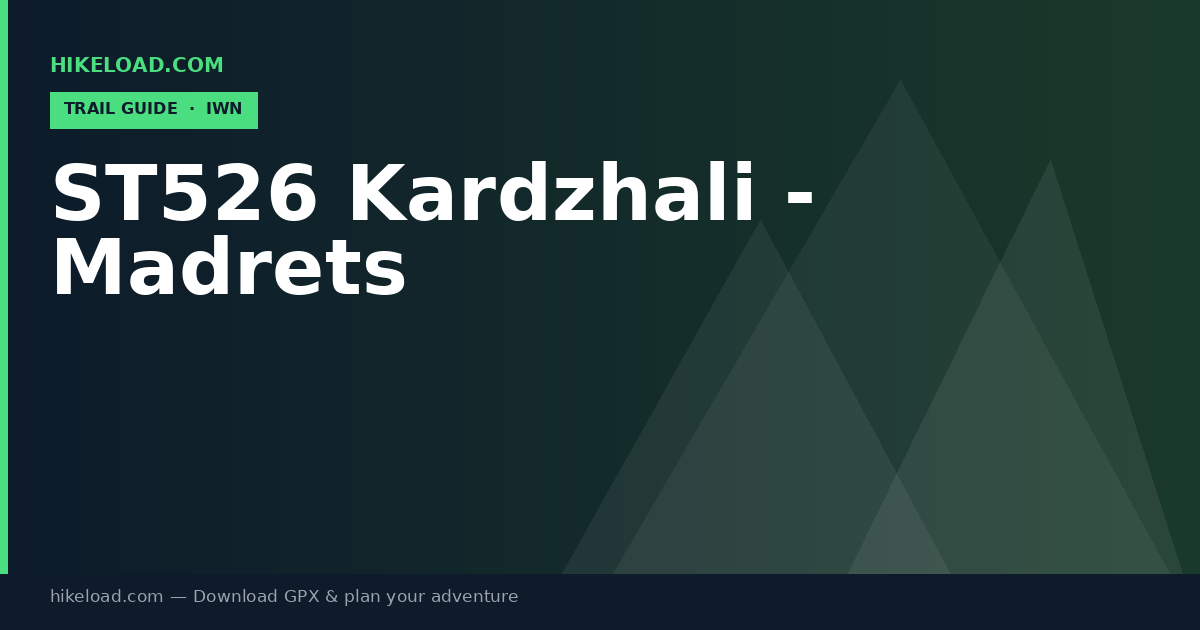 HIKELOAD.COM

TRAIL GUIDE · IWN

ST526 Kardzhali - Madrets

hikeload.com — Download GPX & plan your adventure